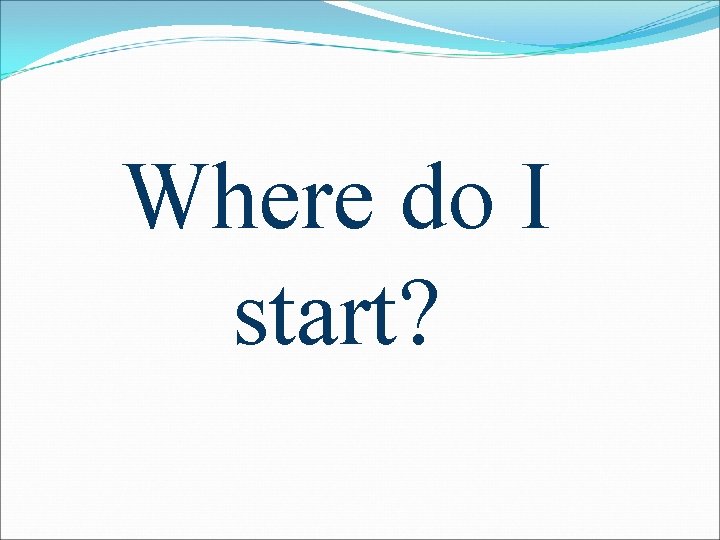 Where do I start?